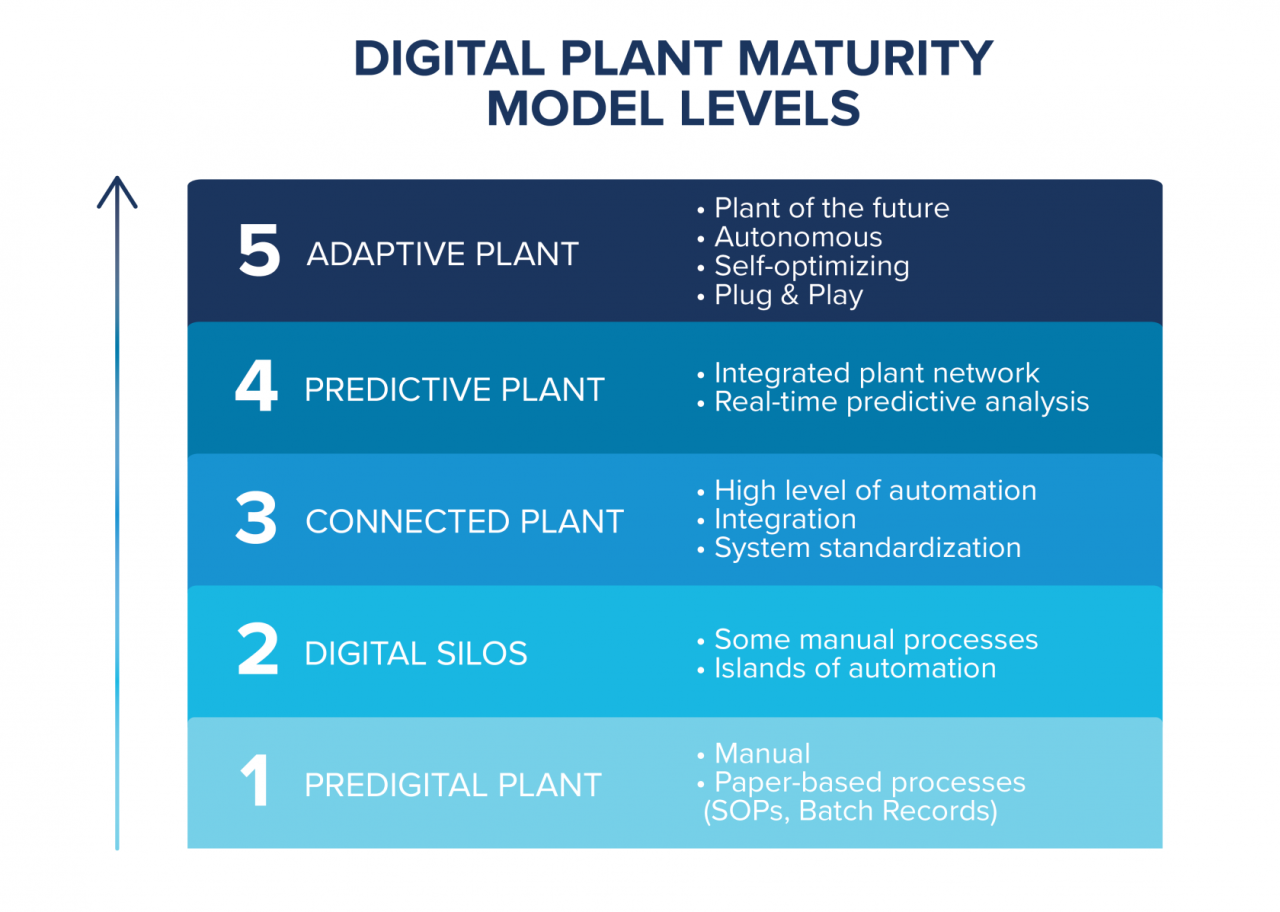 DIGITAL PLANT MATURITY MODEL LEVELS

5 ADAPTIVE PLANT

• Plant of the future
• Autonomous
• Self-optimizing
• Plug & Play

4 PREDICTIVE PLANT

• Integrated plant network
• Real-time predictive analysis

3 CONNECTED PLANT

• High level of automation
• Integration
• System standardization

2 DIGITAL SILOS

• Some manual processes
• Islands of automation

1 PREDIGITAL PLANT

• Manual
• Paper-based processes (SOPs, Batch Records)